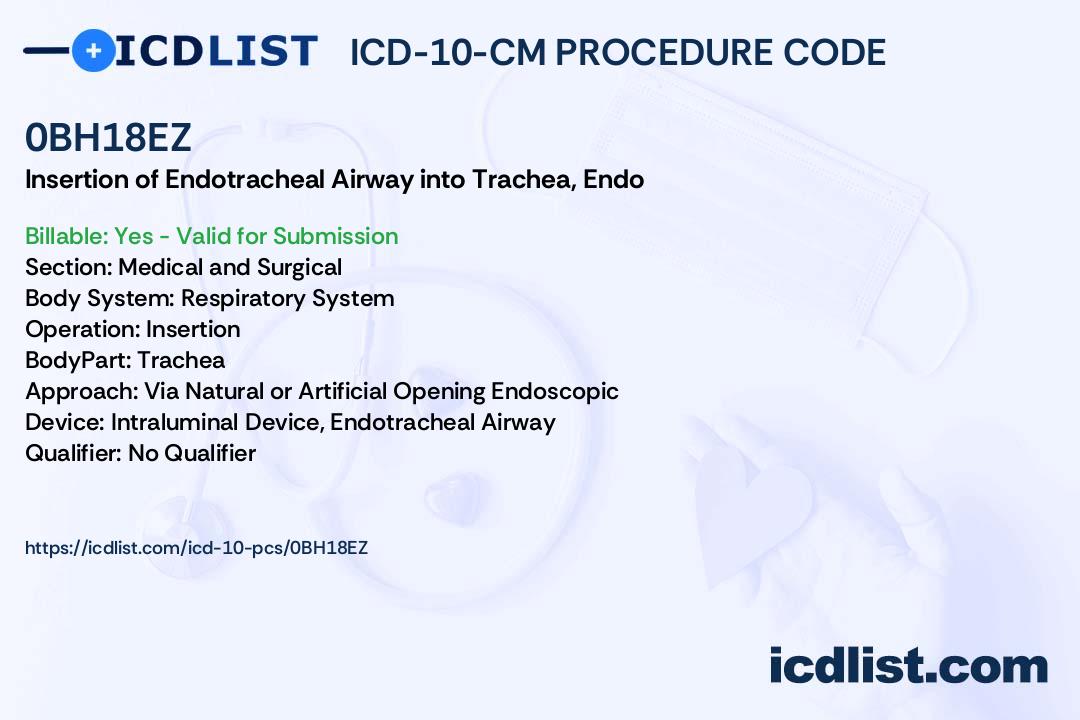 ICDLIST ICD-10-CM PROCEDURE CODE

0BH18EZ

Insertion of Endotracheal Airway into Trachea, Endo

Billable: Yes - Valid for Submission
Section: Medical and Surgical
Body System: Respiratory System
Operation: Insertion
BodyPart: Trachea
Approach: Via Natural or Artificial Opening Endoscopic
Device: Intraluminal Device, Endotracheal Airway
Qualifier: No Qualifier

https://icdlist.com/icd-10-pcs/0BH18EZ

icdlist.com